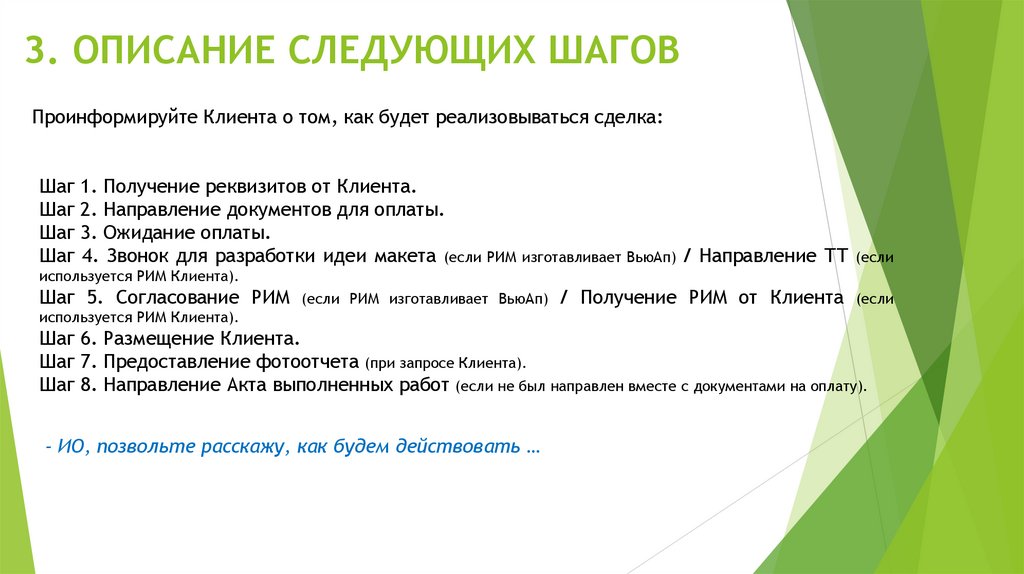 3. ОПИСАНИЕ СЛЕДУЮЩИХ ШАГОВ

Проинформируйте Клиента о том, как будет реализовываться сделка:

Шаг 1. Получение реквизитов от Клиента.
Шаг 2. Направление документов для оплаты.
Шаг 3. Ожидание оплаты.
Шаг 4. Звонок для разработки идеи макета (если РИМ изготавливает ВьюАп) / Направление ТТ (если используется РИМ Клиента).
Шаг 5. Согласование РИМ (если РИМ изготавливает ВьюАп) / Получение РИМ от Клиента (если используется РИМ Клиента).
Шаг 6. Размещение Клиента.
Шаг 7. Предоставление фотоотчета (при запросе Клиента).
Шаг 8. Направление Акта выполненных работ (если не был направлен вместе с документами на оплату).

- ИО, позвольте расскажу, как будем действовать …